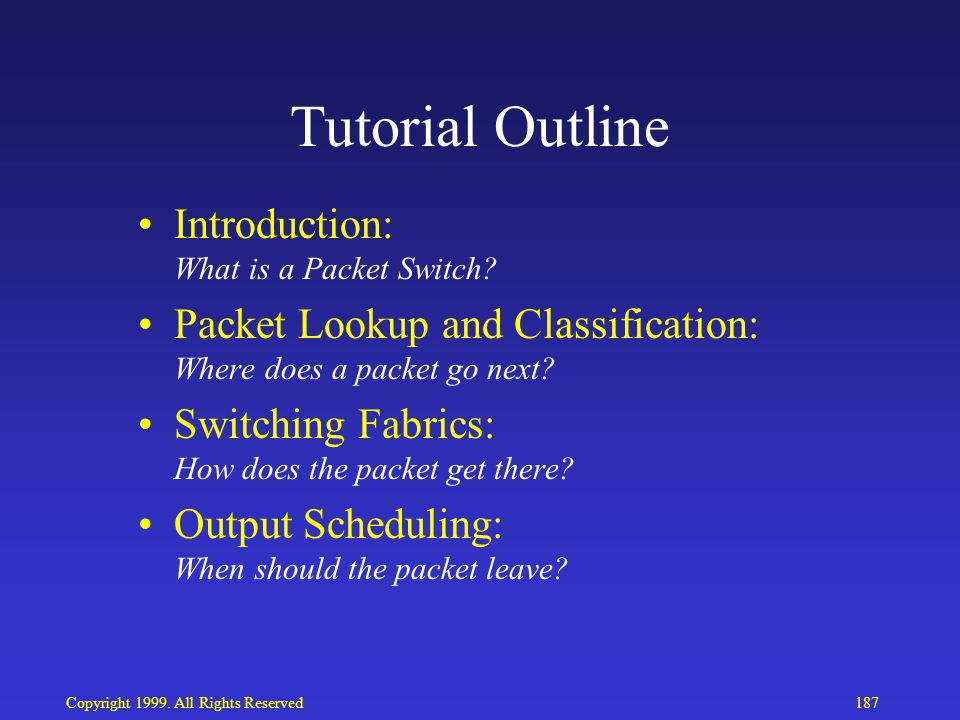 Tutorial Outline

• Introduction:
What is a Packet Switch?

• Packet Lookup and Classification:
Where does a packet go next?

• Switching Fabrics:
How does the packet get there?

• Output Scheduling:
When should the packet leave?

Copyright 1999. All Rights Reserved

187